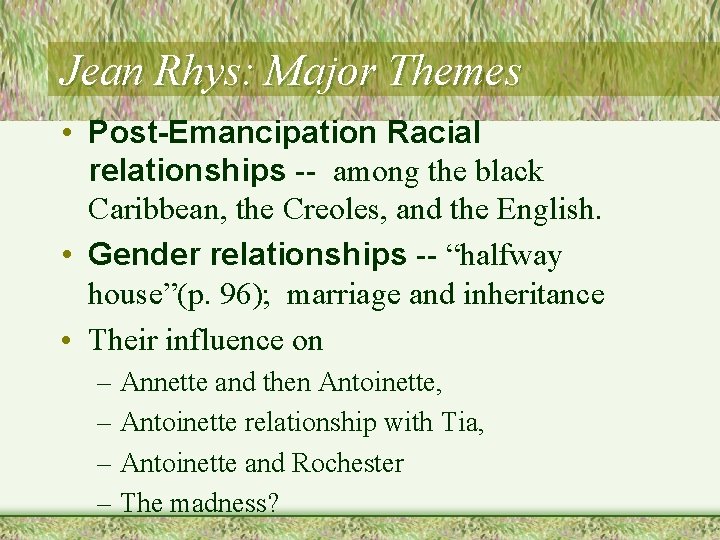 Jean Rhys: Major Themes

• Post-Emancipation Racial relationships -- among the black Caribbean, the Creoles, and the English.
• Gender relationships -- “halfway house”(p. 96); marriage and inheritance
• Their influence on
– Annette and then Antoinette,
– Antoinette relationship with Tia,
– Antoinette and Rochester
– The madness?